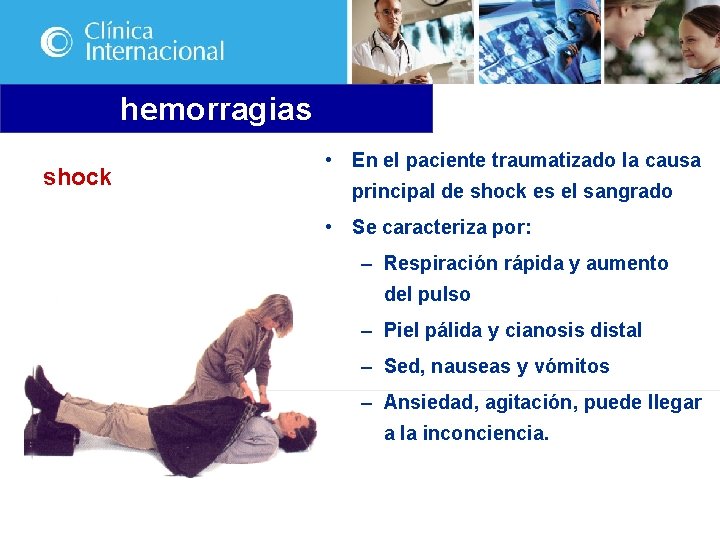 Clínica Internacional

hemorragias

shock

• En el paciente traumatizado la causa principal de shock es el sangrado

• Se caracteriza por:

– Respiración rápida y aumento del pulso

– Piel pálida y cianosis distal

– Sed, nauseas y vómitos

– Ansiedad, agitación, puede llegar a la inconciencia.